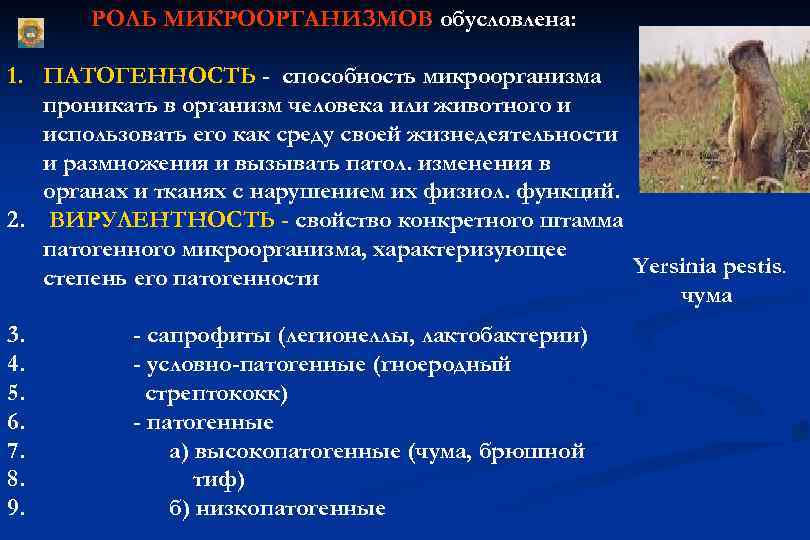 РОЛЬ МИКРООРГАНИЗМОВ обусловлена:

1. ПАТОГЕННОСТЬ - способность микроорганизма проникать в организм человека или животного и использовать его как среду своей жизнедеятельности и размножения и вызывать патол. изменения в органах и тканях с нарушением их физиол. функций.
2. ВИРУЛЕНТНОСТЬ - свойство конкретного штамма патогенного микроорганизма, характеризующее степень его патогенности

3. - сапрофиты (легионеллы, лактобактерии)
4. - условно-патогенные (гноеродный
5. стрептококк)
6. - патогенные
7. а) высокопатогенные (чума, брюшной
8. тиф)
9. б) низкопатогенные

Yersinia pestis. чума